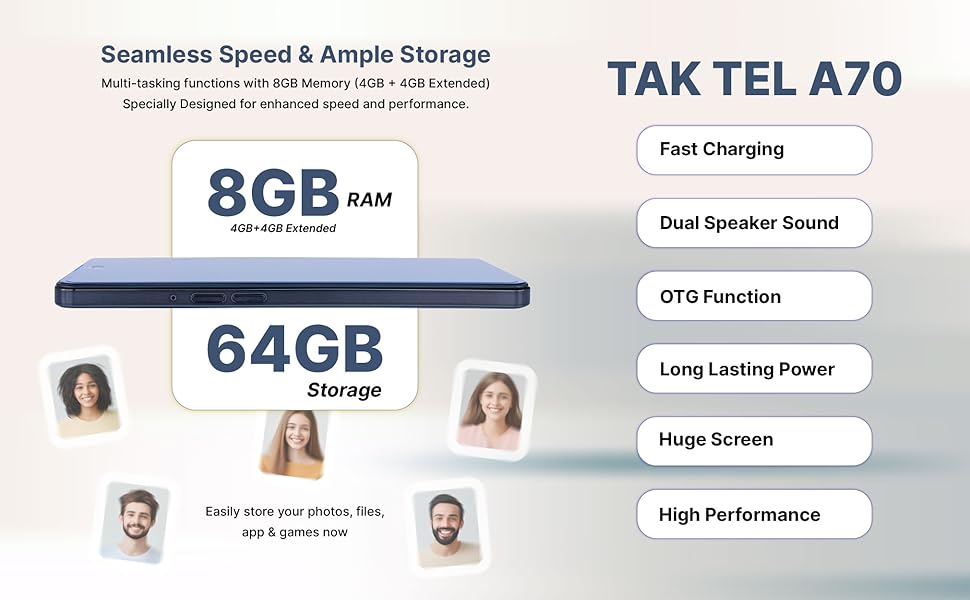 Seamless Speed & Ample Storage

Multi-tasking functions with 8GB Memory (4GB + 4GB Extended) Specially Designed for enhanced speed and performance.

8GB RAM
4GB+4GB Extended

64GB
Storage

Easily store your photos, files, app & games now

TAK TEL A70

Fast Charging

Dual Speaker Sound

OTG Function

Long Lasting Power

Huge Screen

High Performance